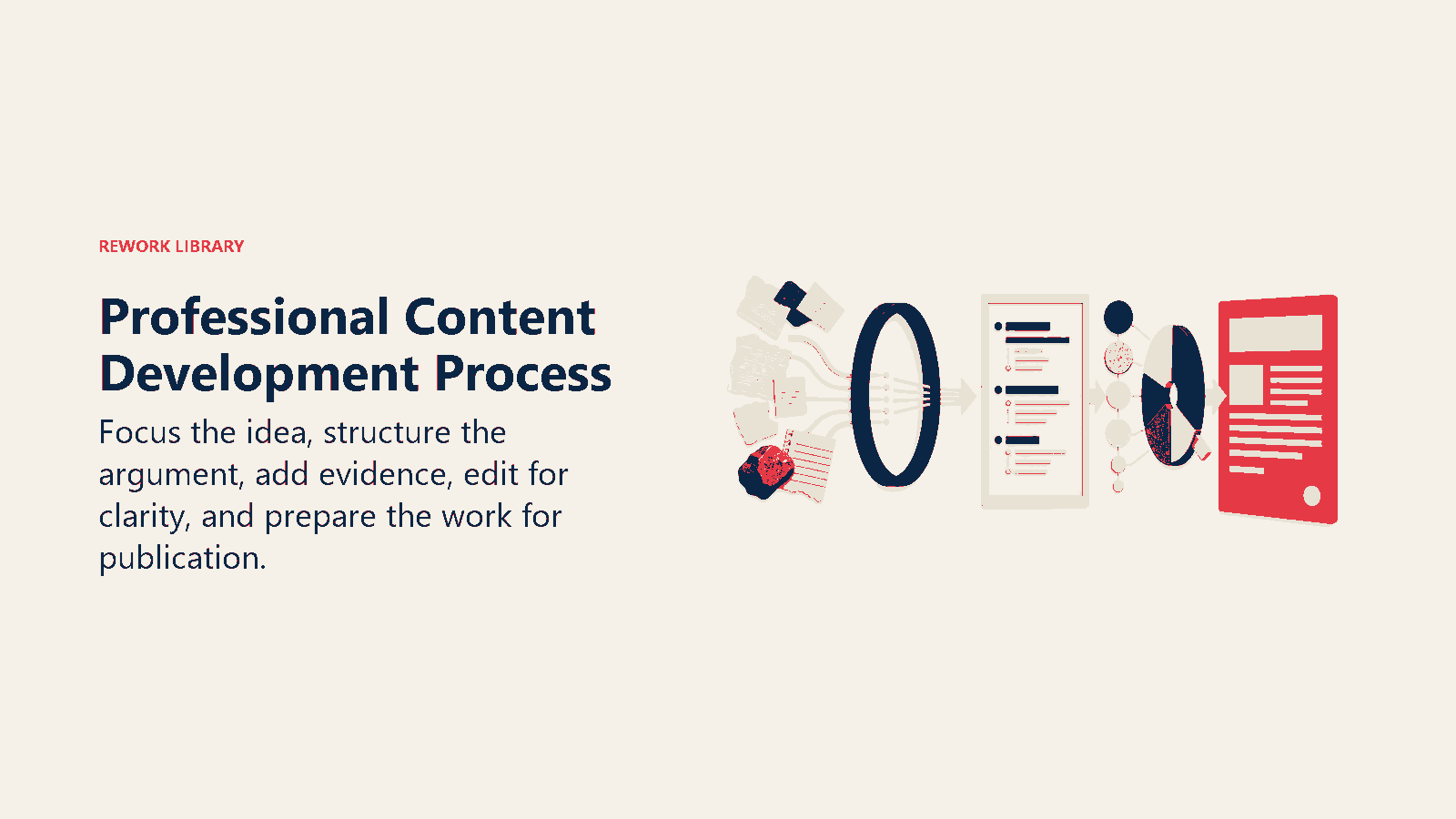 REWORK LIBRARY

Professional Content Development Process

Focus the idea, structure the argument, add evidence, edit for clarity, and prepare the work for publication.